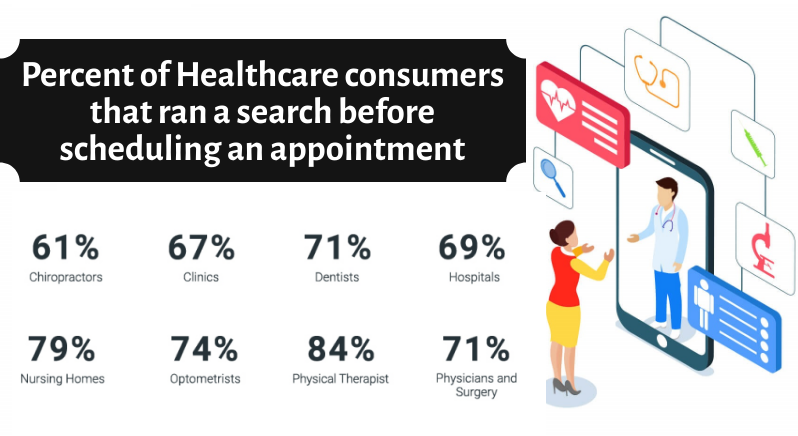 Percent of Healthcare consumers that ran a search before scheduling an appointment

61%
Chiropractors

67%
Clinics

71%
Dentists

69%
Hospitals

79%
Nursing Homes

74%
Optometrists

84%
Physical Therapist

71%
Physicians and Surgery